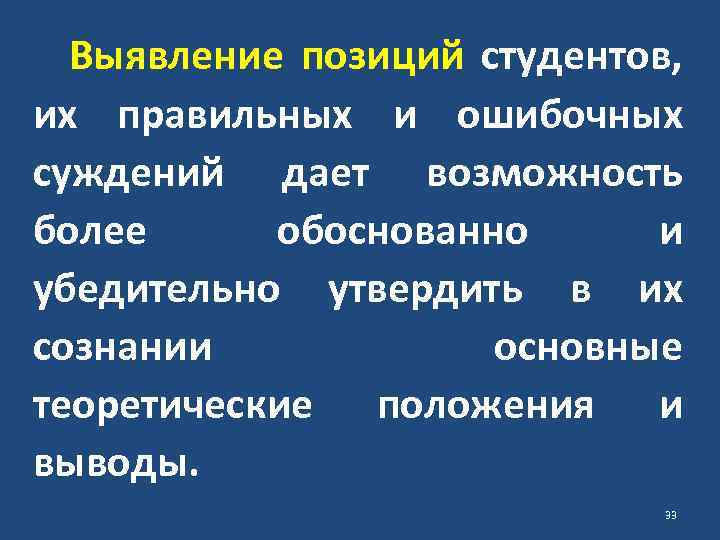 Выявление позиций студентов, их правильных и ошибочных суждений дает возможность более обоснованно и убедительно утвердить в их сознании основные теоретические положения и выводы.

33